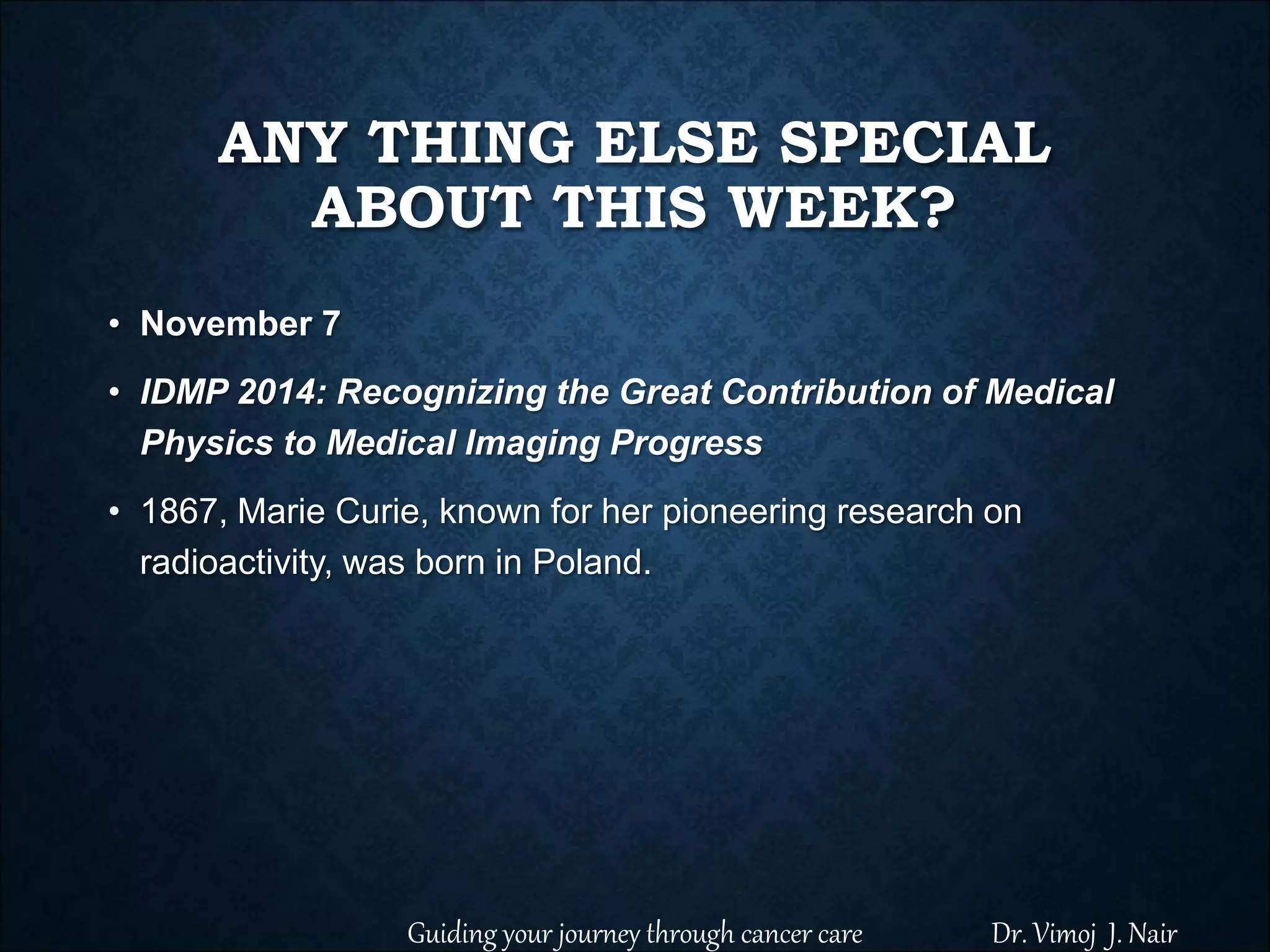 ANY THING ELSE SPECIAL ABOUT THIS WEEK?

• November 7

• IDMP 2014: Recognizing the Great Contribution of Medical Physics to Medical Imaging Progress

• 1867, Marie Curie, known for her pioneering research on radioactivity, was born in Poland.

Guiding your journey through cancer care Dr. Vimoj J. Nair